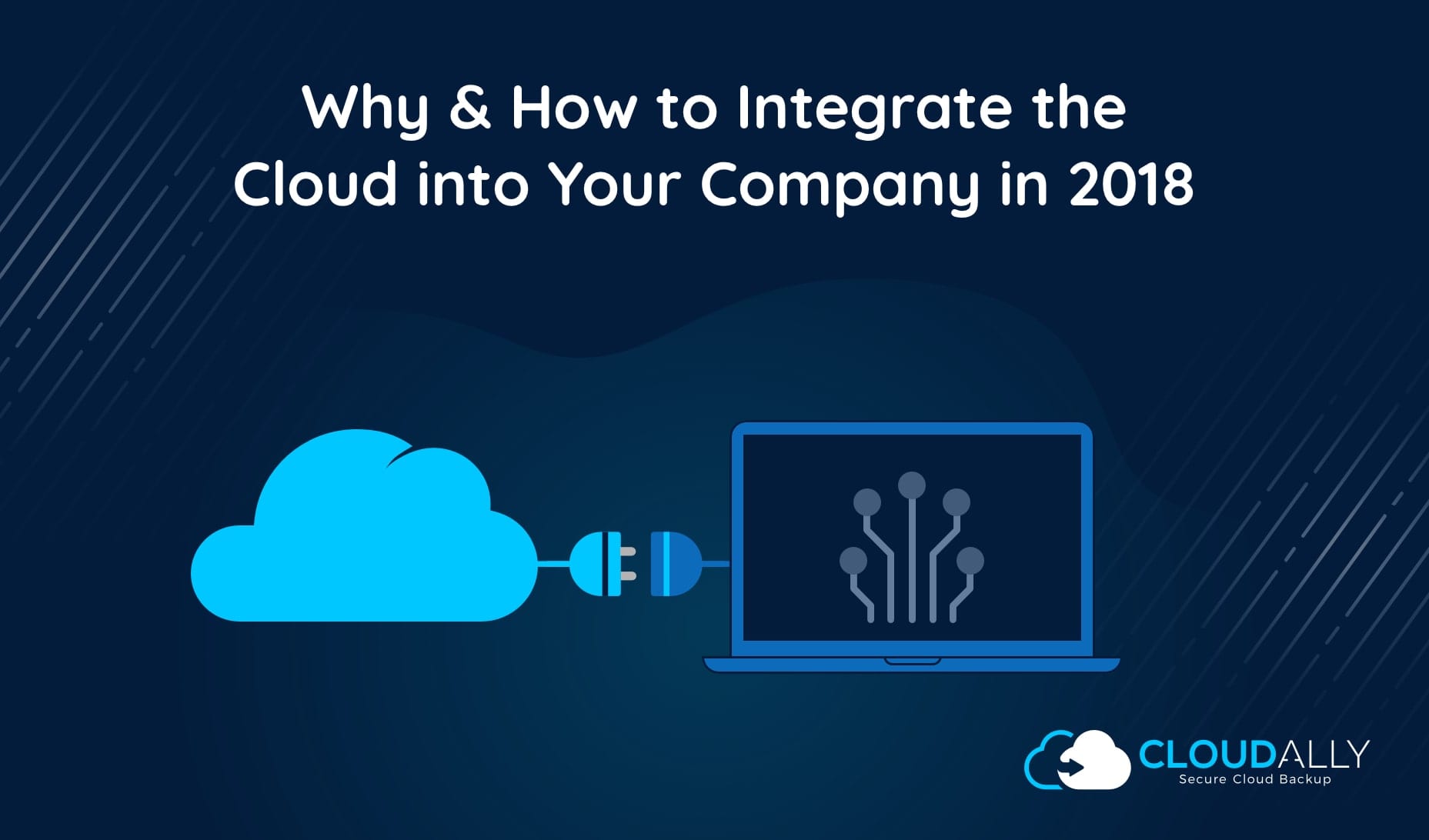 Why & How to Integrate the Cloud into Your Company in 2018

CLOUDALLY
Secure Cloud Backup